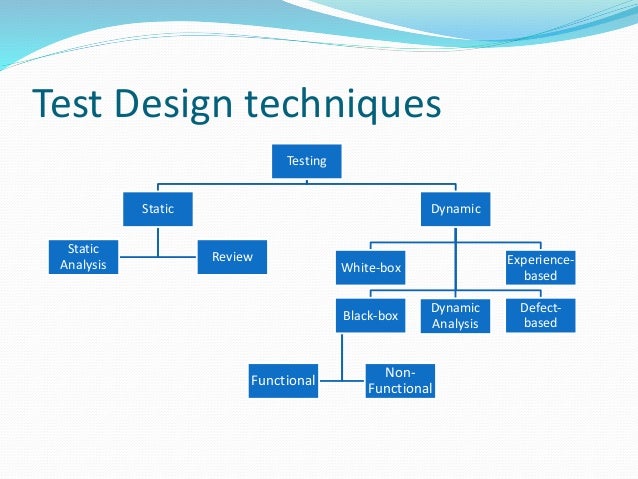 Test Design techniques

Testing

Static

Dynamic

Static Analysis

Review

White-box

Experience-based

Black-box

Dynamic Analysis

Defect-based

Functional

Non-Functional